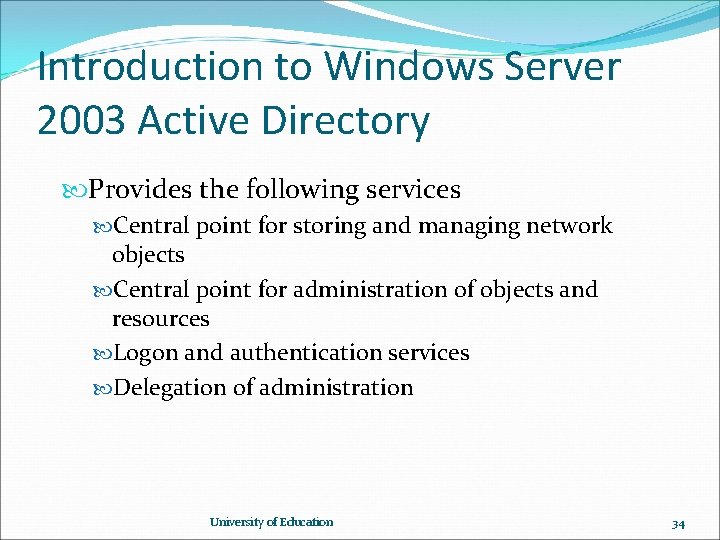 Introduction to Windows Server 2003 Active Directory

Provides the following services

Central point for storing and managing network objects

Central point for administration of objects and resources

Logon and authentication services

Delegation of administration

University of Education

34